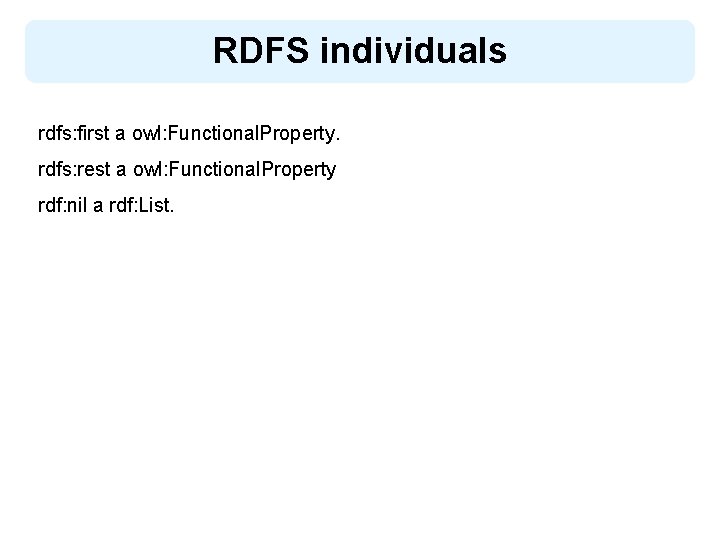 RDFS individuals

rdfs:first a owl:FunctionalProperty.

rdfs:rest a owl:FunctionalProperty

rdf:nil a rdf:List.